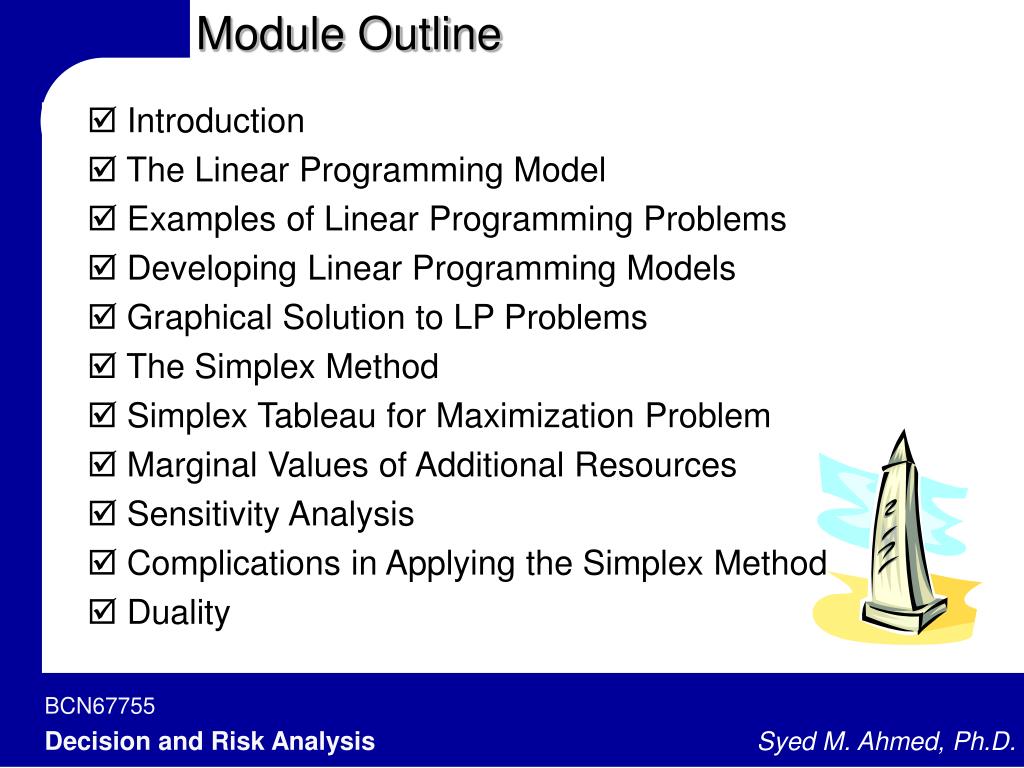 Module Outline

☑ Introduction
☑ The Linear Programming Model
☑ Examples of Linear Programming Problems
☑ Developing Linear Programming Models
☑ Graphical Solution to LP Problems
☑ The Simplex Method
☑ Simplex Tableau for Maximization Problem
☑ Marginal Values of Additional Resources
☑ Sensitivity Analysis
☑ Complications in Applying the Simplex Method
☑ Duality

BCN67755
Decision and Risk Analysis
Syed M. Ahmed, Ph.D.